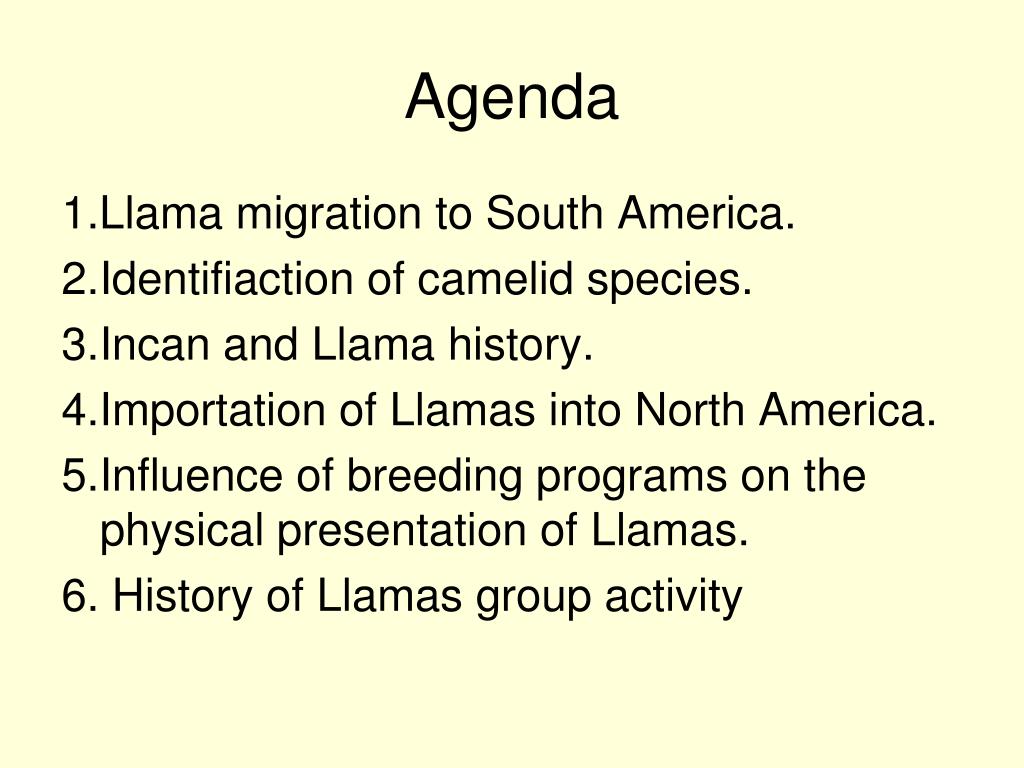 Agenda

1.Llama migration to South America.
2.Identifiaction of camelid species.
3.Incan and Llama history.
4.Importation of Llamas into North America.
5.Influence of breeding programs on the physical presentation of Llamas.
6. History of Llamas group activity